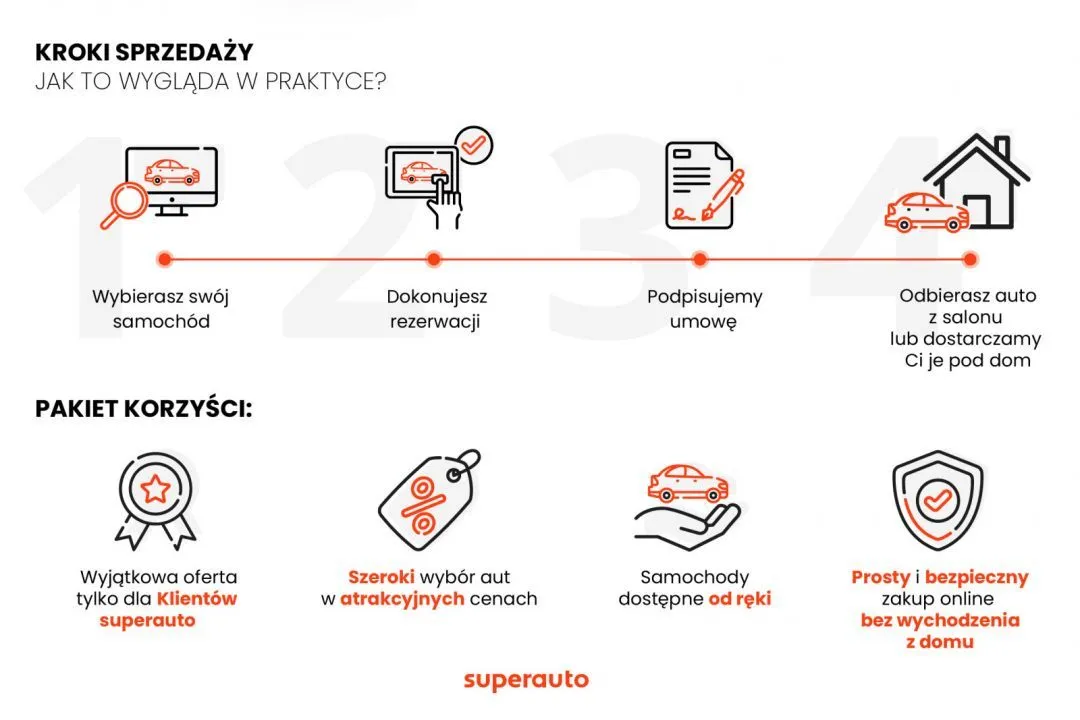 KROKI SPRZEDAŻY
JAK TO WYGLĄDA W PRAKTYCE?

1 2 3 4

Wybierasz swój samochód

Dokonujesz rezerwacji

Podpisujemy umowę

Odbierasz auto z salonu lub dostarczamy Ci je pod dom

PAKIET KORZYŚCI:

Wyjątkowa oferta tylko dla Klientów superauto

Szeroki wybór aut w atrakcyjnych cenach

Samochody dostępne od ręki

Prosty i bezpieczny zakup online bez wychodzenia z domu

superauto